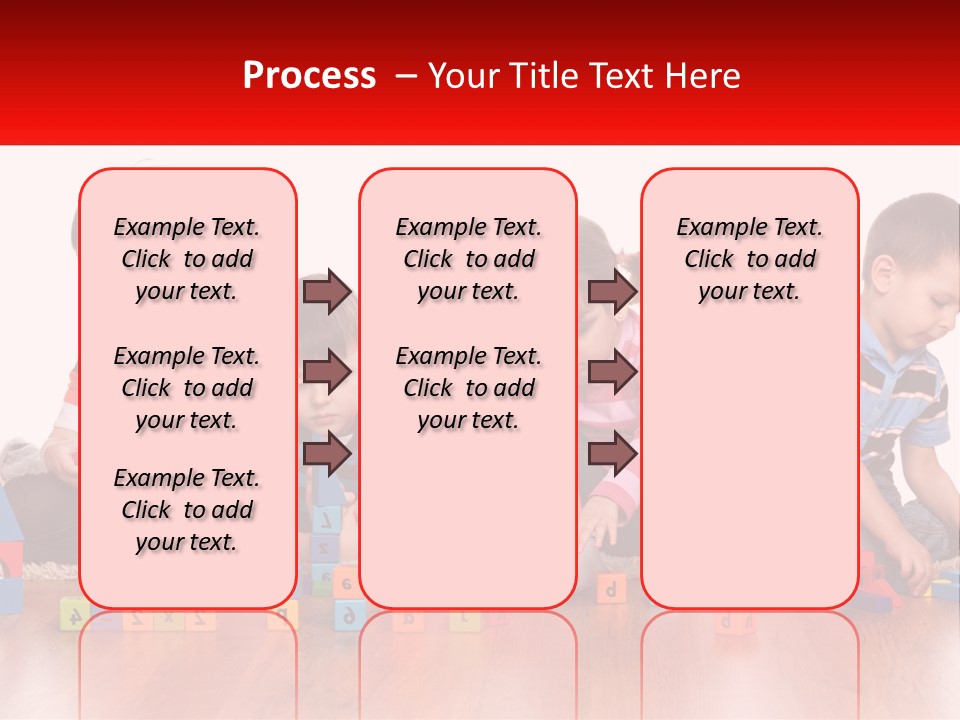 Process – Your Title Text Here

Example Text. Click to add your text.

Example Text. Click to add your text.

Example Text. Click to add your text.

Example Text. Click to add your text.

Example Text. Click to add your text.

Example Text. Click to add your text.